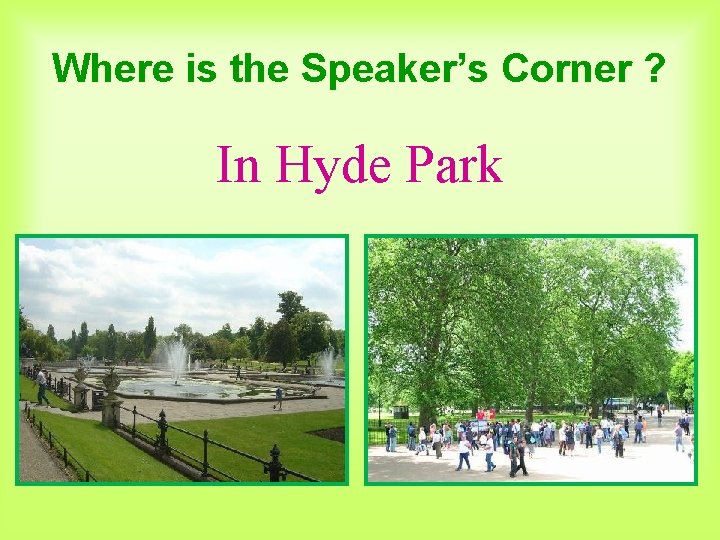 Where is the Speaker's Corner ?

In Hyde Park